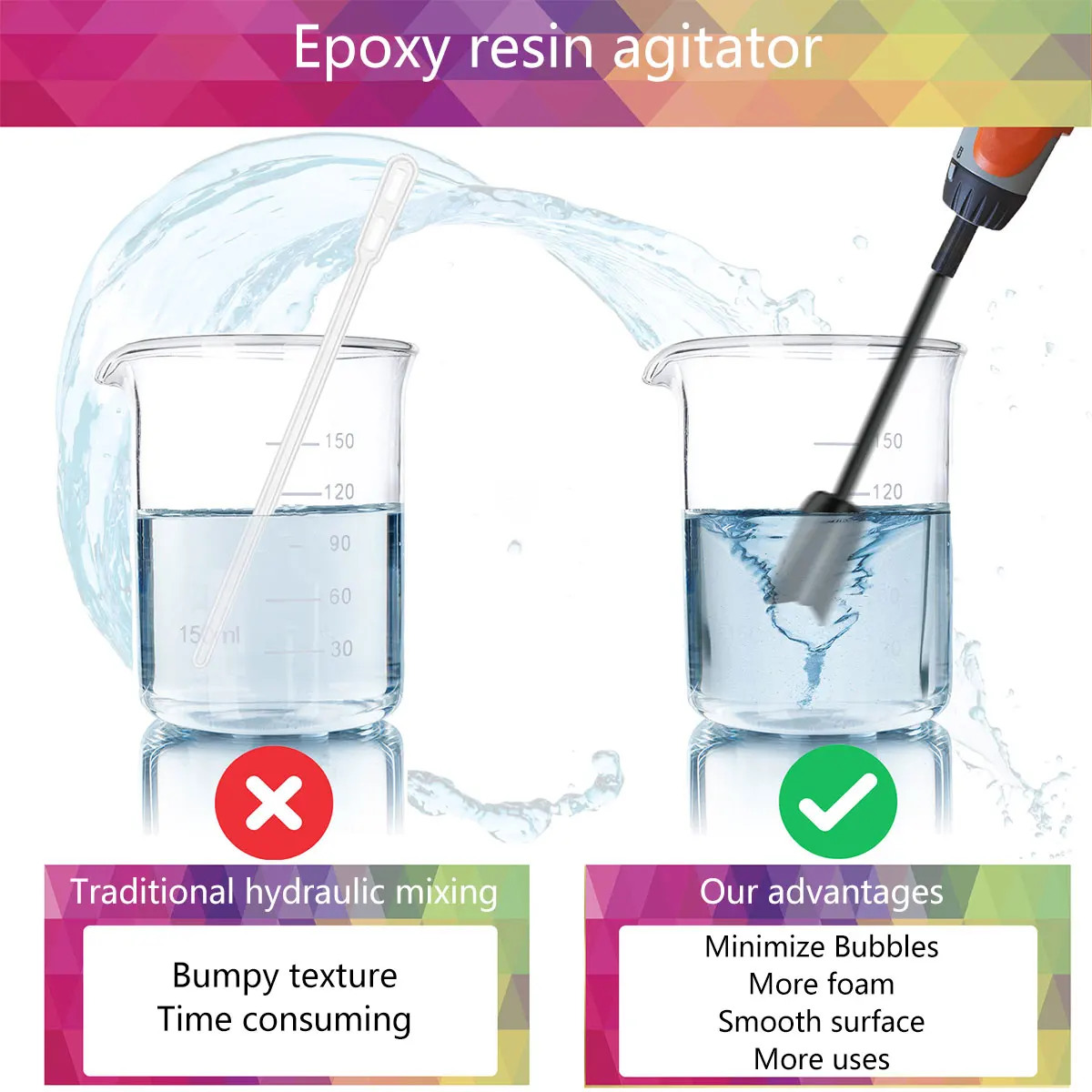 Epoxy resin agitator

150
120
90
60
30
150ml

150
120

Traditional hydraulic mixing

Bumpy texture
Time consuming

Our advantages

Minimize Bubbles
More foam
Smooth surface
More uses